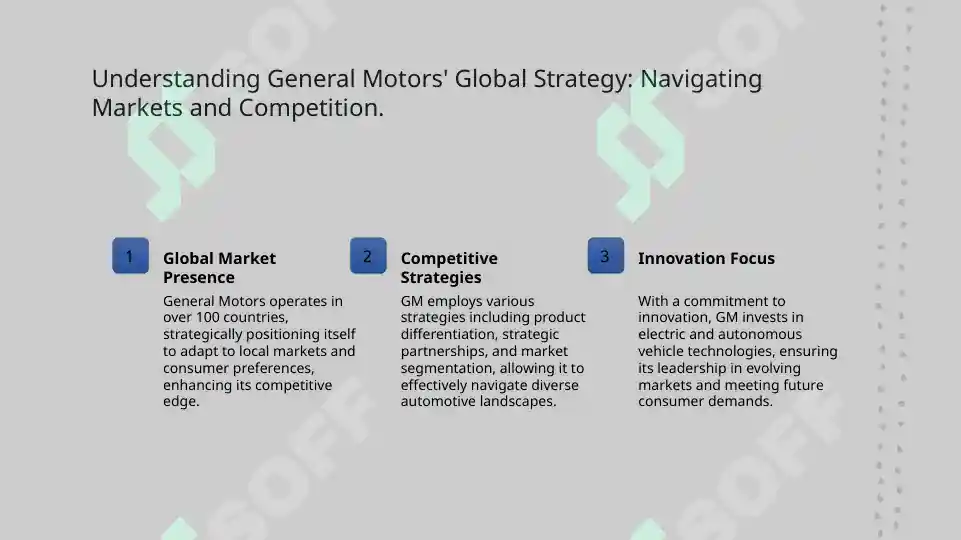 Understanding General Motors' Global Strategy: Navigating Markets and Competition.

1

Global Market Presence

General Motors operates in over 100 countries, strategically positioning itself to adapt to local markets and consumer preferences, enhancing its competitive edge.

2

Competitive Strategies

GM employs various strategies including product differentiation, strategic partnerships, and market segmentation, allowing it to effectively navigate diverse automotive landscapes.

3

Innovation Focus

With a commitment to innovation, GM invests in electric and autonomous vehicle technologies, ensuring its leadership in evolving markets and meeting future consumer demands.